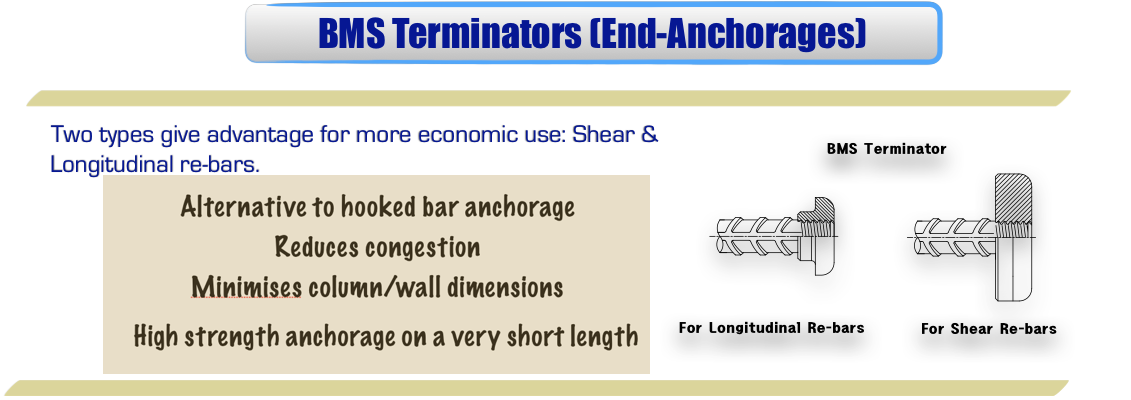 BMS Terminators (End-Anchorages)

Two types give advantage for more economic use: Shear & Longitudinal re-bars.

Alternative to hooked bar anchorage
Reduces congestion
Minimises column/wall dimensions
High strength anchorage on a very short length

BMS Terminator

For Longitudinal Re-bars

For Shear Re-bars